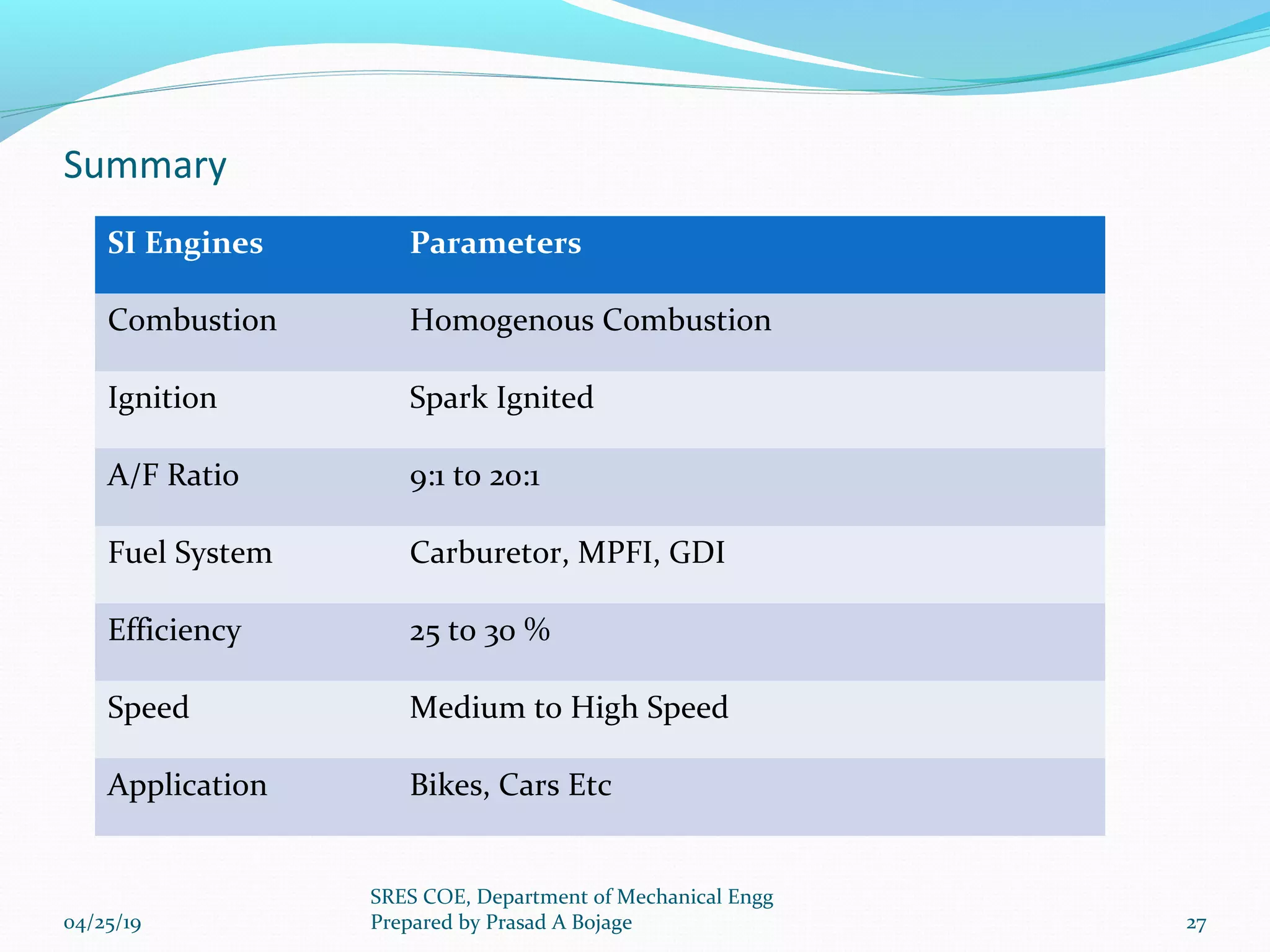 Summary

| SI Engines | Parameters |
|---|---|
| Combustion | Homogenous Combustion |
| Ignition | Spark Ignited |
| A/F Ratio | 9:1 to 20:1 |
| Fuel System | Carburetor, MPFI, GDI |
| Efficiency | 25 to 30 % |
| Speed | Medium to High Speed |
| Application | Bikes, Cars Etc |

04/25/19

SRES COE, Department of Mechanical Engg
Prepared by Prasad A Bojage

27